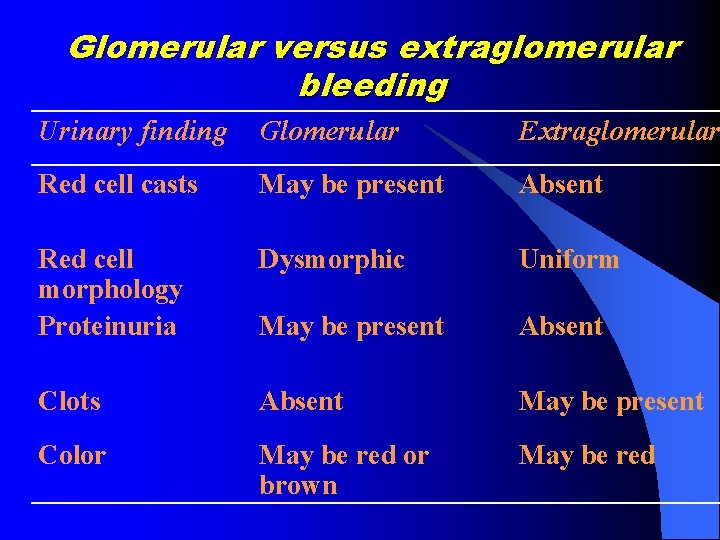 Glomerular versus extraglomerular bleeding

| Urinary finding | Glomerular | Extraglomerular |
|---|---|---|
| Red cell casts | May be present | Absent |
| Red cell morphology | Dysmorphic | Uniform |
| Proteinuria | May be present | Absent |
| Clots | Absent | May be present |
| Color | May be red or brown | May be red |